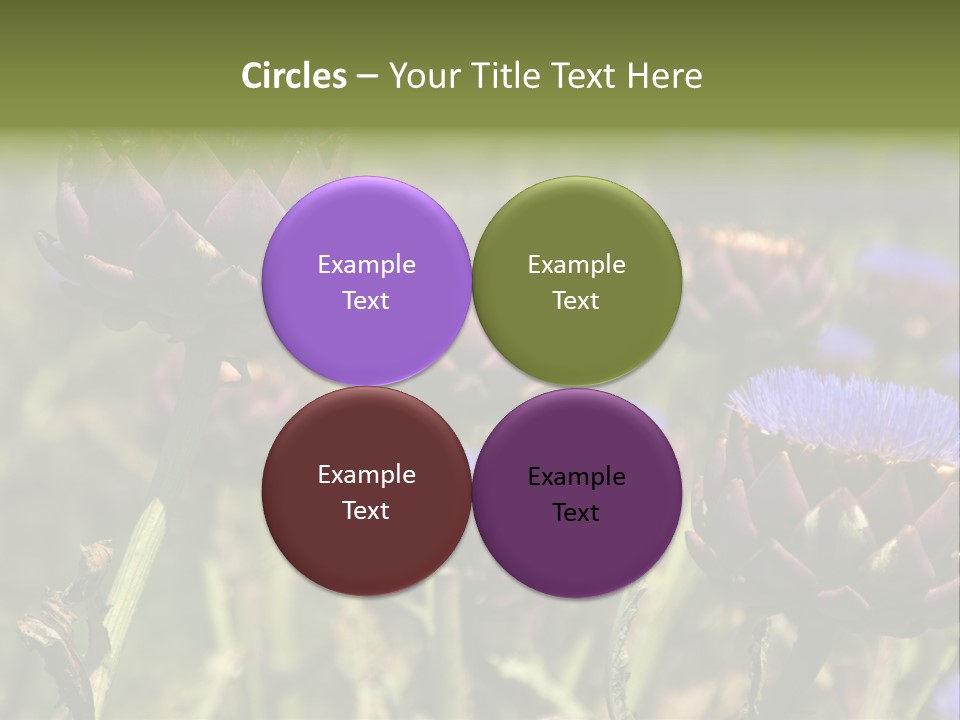 Circles – Your Title Text Here

Example Text

Example Text

Example Text

Example Text